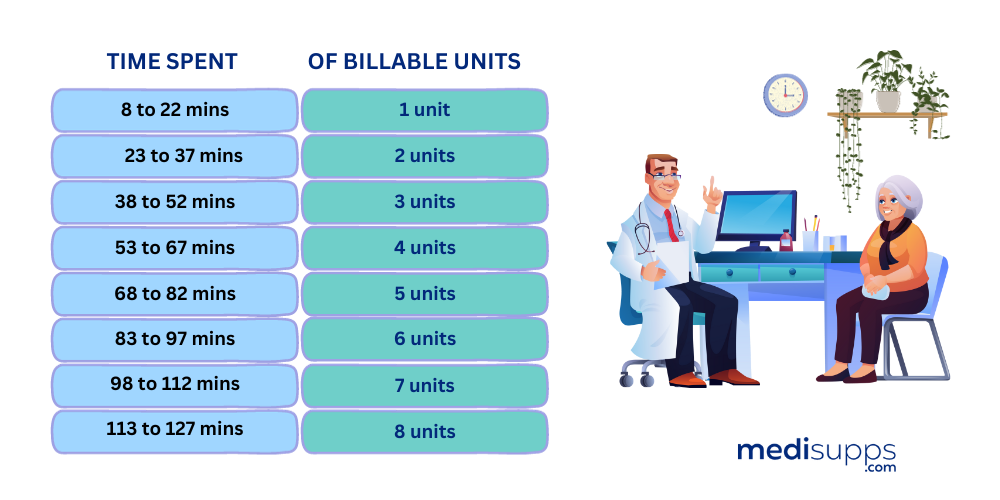 | TIME SPENT | OF BILLABLE UNITS |
|---|---|
| 8 to 22 mins | 1 unit |
| 23 to 37 mins | 2 units |
| 38 to 52 mins | 3 units |
| 53 to 67 mins | 4 units |
| 68 to 82 mins | 5 units |
| 83 to 97 mins | 6 units |
| 98 to 112 mins | 7 units |
| 113 to 127 mins | 8 units |

medisupps
.com